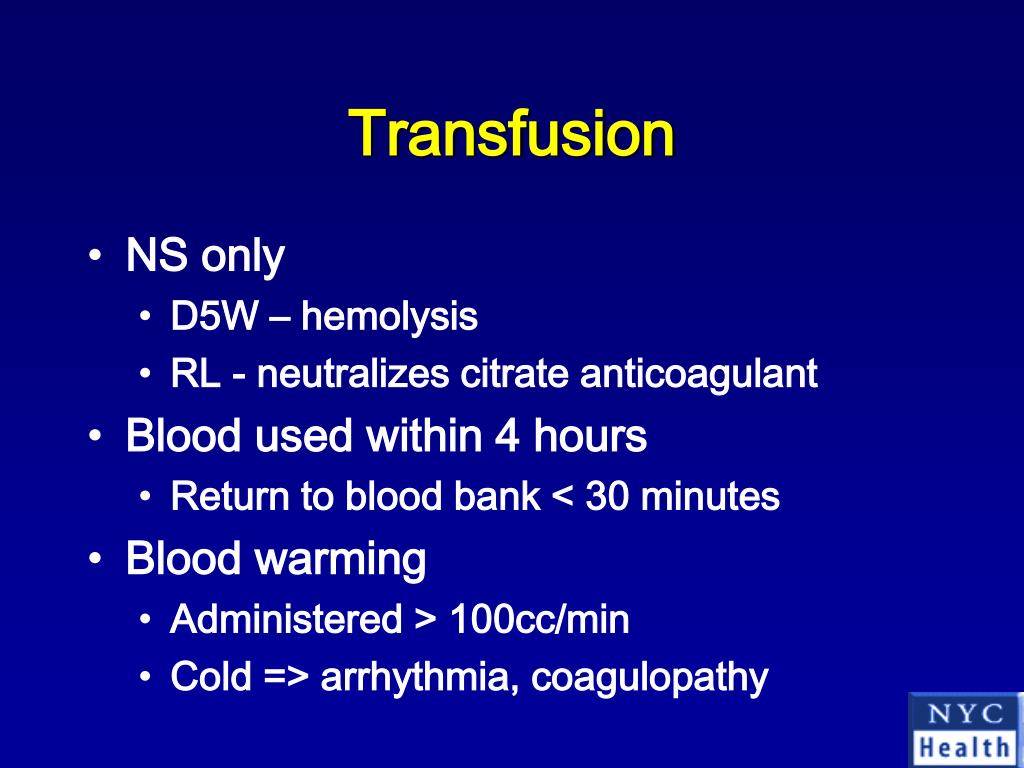 Transfusion

• NS only
  • D5W – hemolysis
  • RL - neutralizes citrate anticoagulant
• Blood used within 4 hours
  • Return to blood bank < 30 minutes
• Blood warming
  • Administered > 100cc/min
  • Cold => arrhythmia, coagulopathy

NYC Health